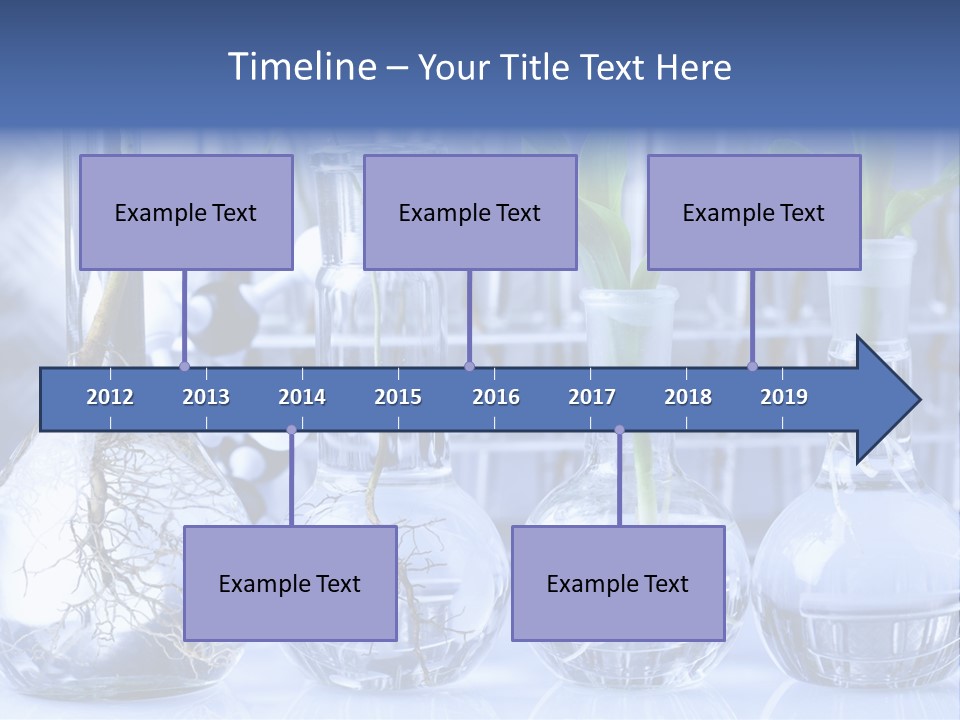 Timeline – Your Title Text Here

Example Text

Example Text

Example Text

2012 2013 2014 2015 2016 2017 2018 2019

Example Text

Example Text